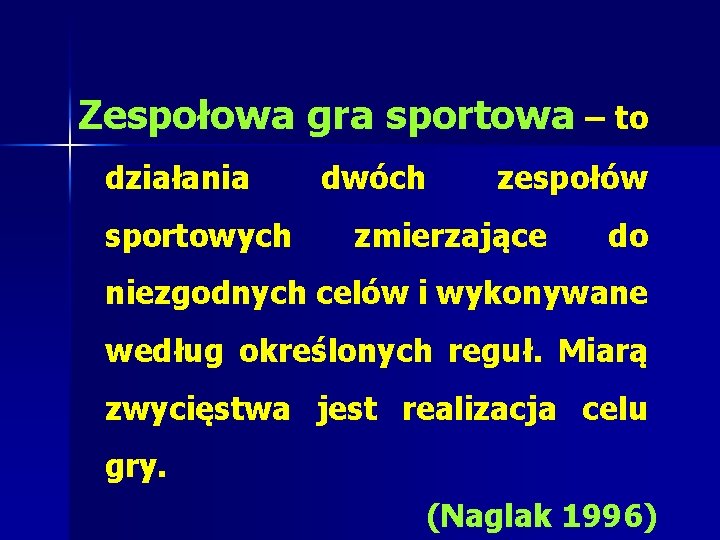 Zespołowa gra sportowa – to działania dwóch zespołów sportowych zmierzające do niezgodnych celów i wykonywane według określonych reguł. Miarą zwycięstwa jest realizacja celu gry.

(Naglak 1996)